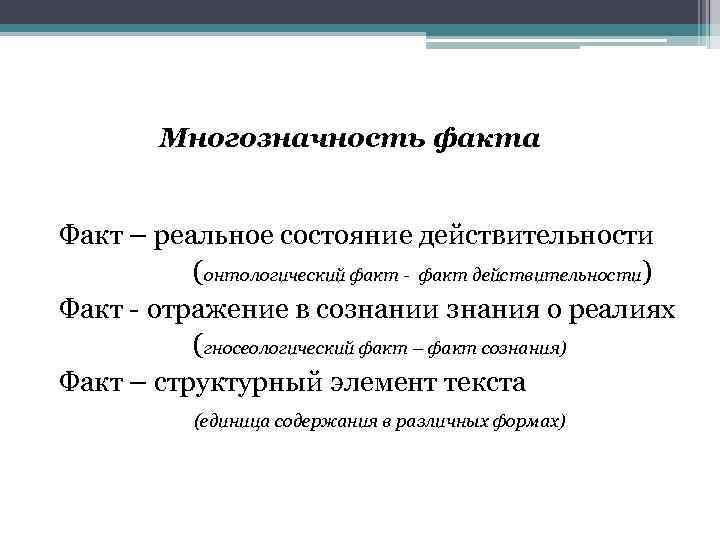 Многозначность факта

Факт – реальное состояние действительности (онтологический факт - факт действительности)

Факт - отражение в сознании знания о реалиях (гносеологический факт – факт сознания)

Факт – структурный элемент текста (единица содержания в различных формах)